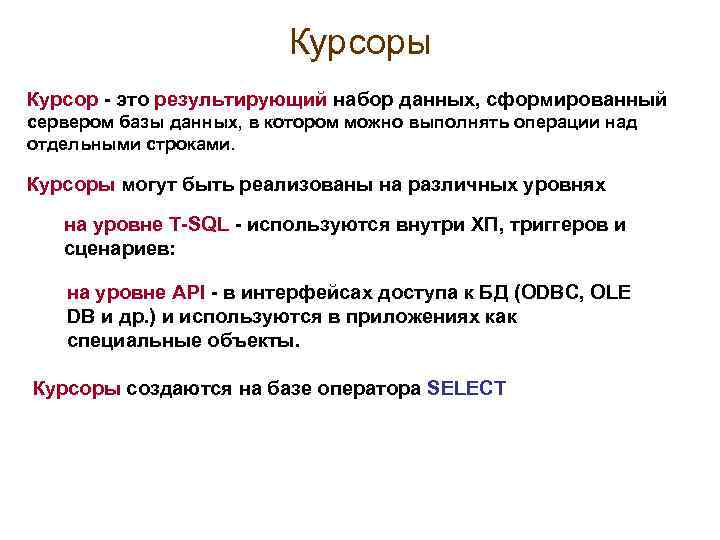 Курсоры

Курсор - это результирующий набор данных, сформированный сервером базы данных, в котором можно выполнять операции над отдельными строками.

Курсоры могут быть реализованы на различных уровнях

на уровне T-SQL - используются внутри ХП, триггеров и сценариев:

на уровне API - в интерфейсах доступа к БД (ODBC, OLE DB и др.) и используются в приложениях как специальные объекты.

Курсоры создаются на базе оператора SELECT